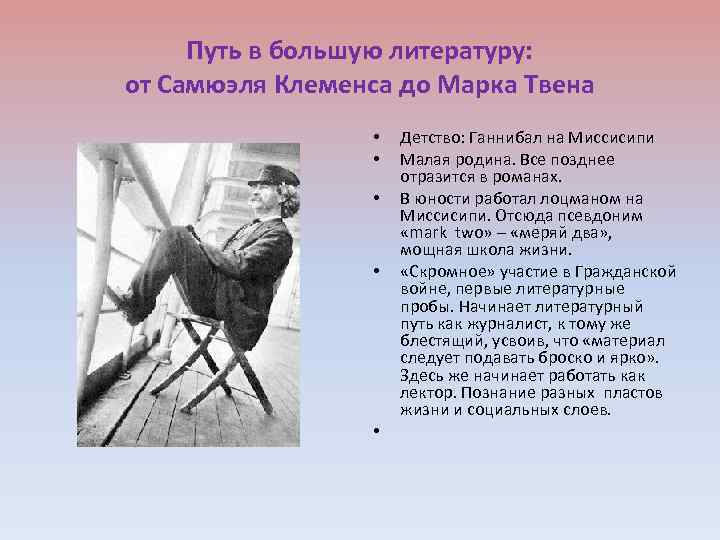 Путь в большую литературу: от Самюэля Клеменса до Марка Твена

• Детство: Ганнибал на Миссисипи
• Малая родина. Все позднее отразится в романах.
• В юности работал лоцманом на Миссисипи. Отсюда псевдоним «mark two» – «меряй два», мощная школа жизни.
• «Скромное» участие в Гражданской войне, первые литературные пробы. Начинает литературный путь как журналист, к тому же блестящий, усвоив, что «материал следует подавать броско и ярко». Здесь же начинает работать как лектор. Познание разных пластов жизни и социальных слоев.
•